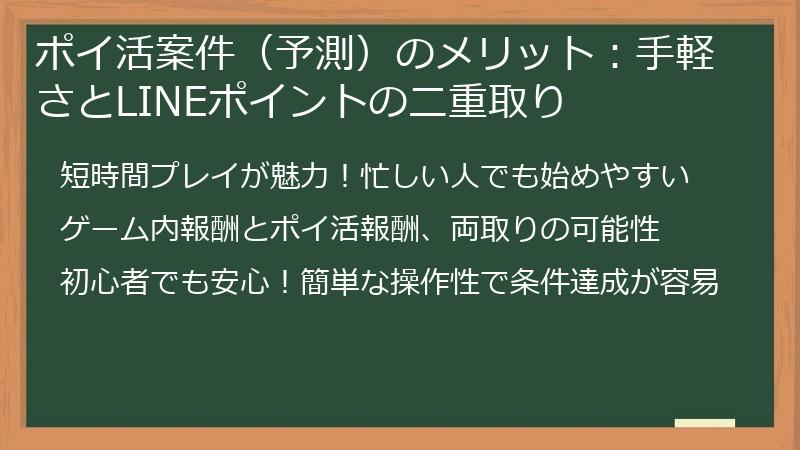 ポイ活案件（予測）のメリット：手軽さとLINEポイントの二重取り

短時間プレイが魅力！忙しい人でも始めやすい

ゲーム内報酬とポイ活報酬、両取りの可能性

初心者でも安心！簡単な操作性で条件達成が容易